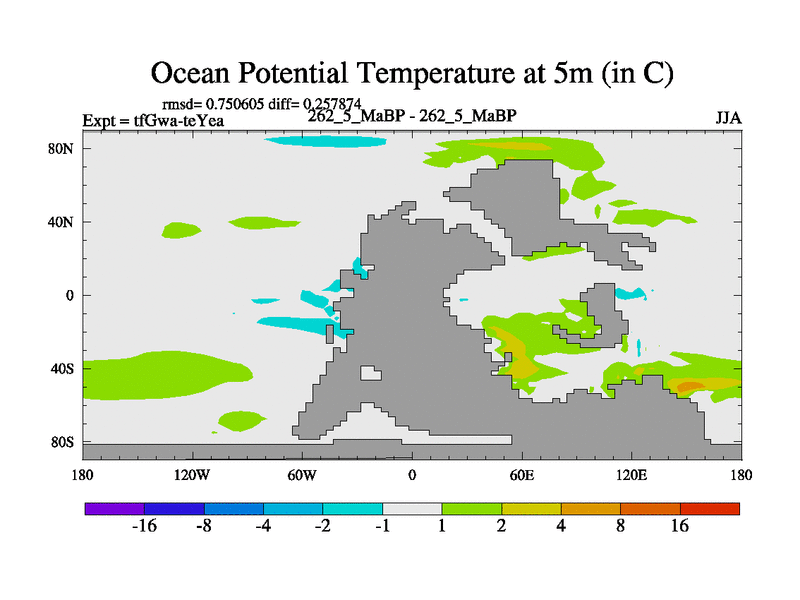 Ocean Potential Temperature at 5m (in C)

rmsd= 0.750605 diff= 0.257874
Expt = tfGwa-teYea
262_5_MaBP - 262_5_MaBP
JJA

80N
40N
0
40S
80S

180
120W
60W
0
60E
120E
180

-16
-8
-4
-2
-1
1
2
4
8
16